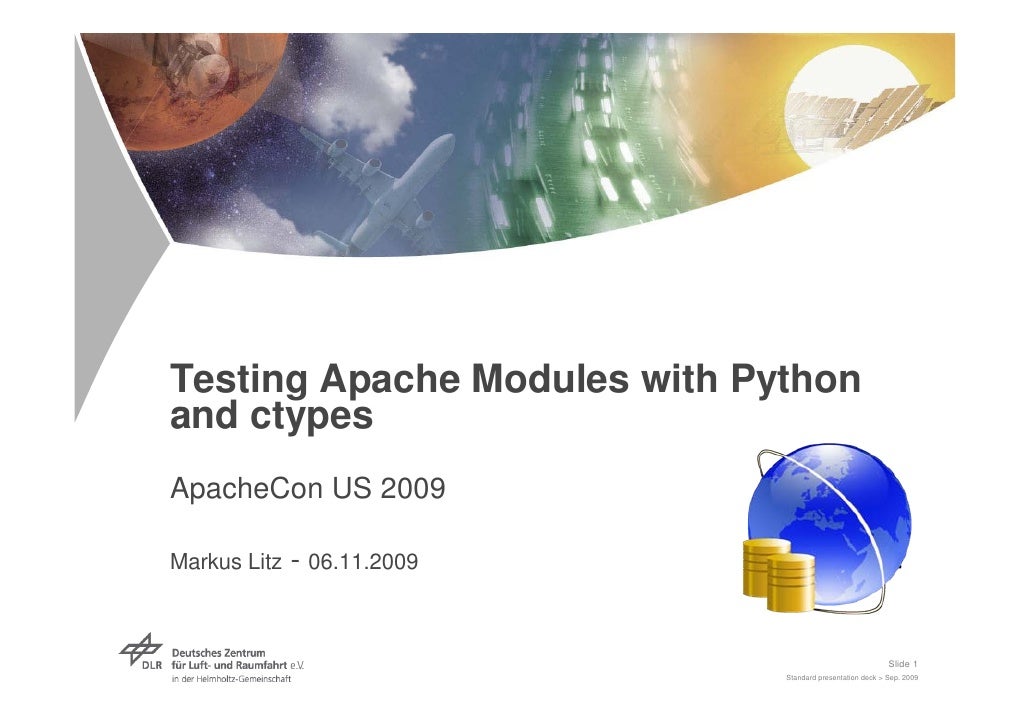 Testing Apache Modules with Python and ctypes

ApacheCon US 2009

Markus Litz - 06.11.2009

DLR Deutsches Zentrum für Luft- und Raumfahrt e.V. in der Helmholtz-Gemeinschaft

Slide 1

Standard presentation deck > Sep. 2009